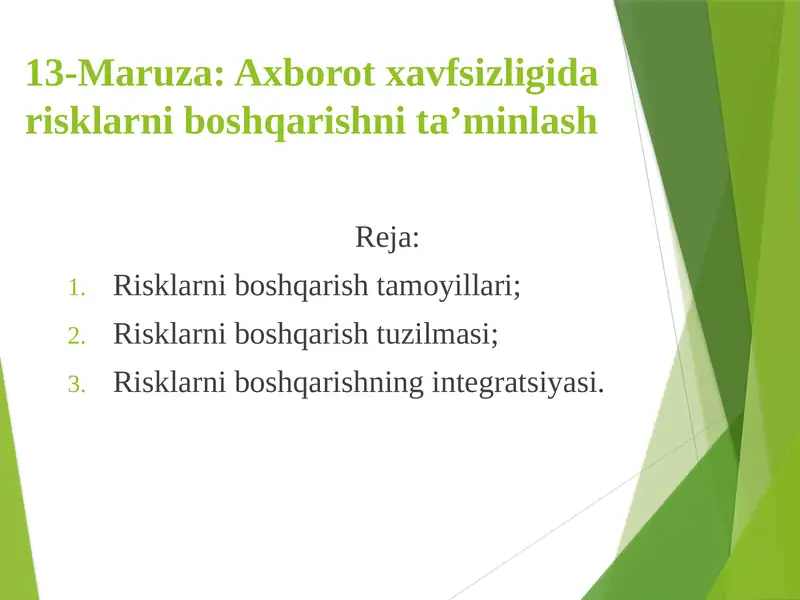 13-Maruza: Axborot xavfsizligida risklarni boshqarishni ta’minlash

Reja:

1. Risklarni boshqarish tamoyillari;
2. Risklarni boshqarish tuzilmasi;
3. Risklarni boshqarishning integratsiyasi.